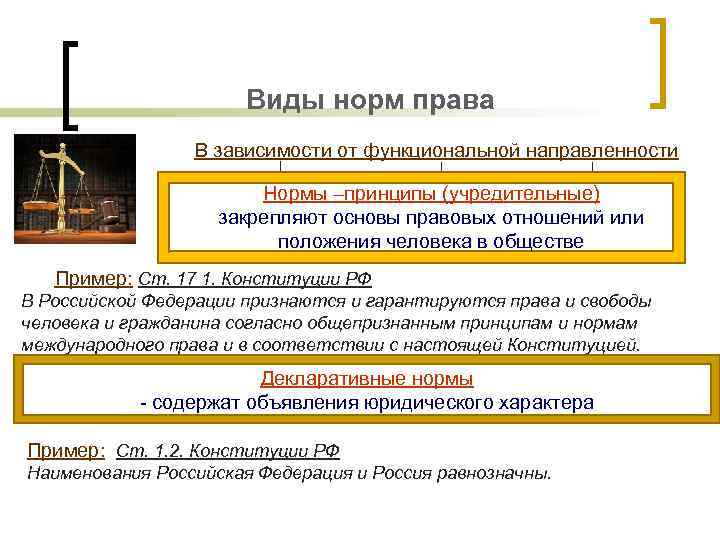 Виды норм права

В зависимости от функциональной направленности

Нормы –принципы (учредительные)
закрепляют основы правовых отношений или положения человека в обществе

Пример: Ст. 17 1. Конституции РФ
В Российской Федерации признаются и гарантируются права и свободы человека и гражданина согласно общепризнанным принципам и нормам международного права и в соответствии с настоящей Конституцией.

Декларативные нормы
- содержат объявления юридического характера

Пример: Ст. 1.2. Конституции РФ
Наименования Российская Федерация и Россия равнозначны.